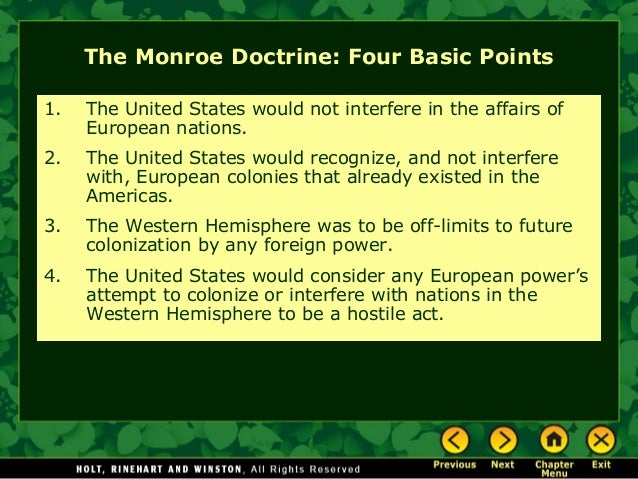 The Monroe Doctrine: Four Basic Points

1. The United States would not interfere in the affairs of European nations.

2. The United States would recognize, and not interfere with, European colonies that already existed in the Americas.

3. The Western Hemisphere was to be off-limits to future colonization by any foreign power.

4. The United States would consider any European power's attempt to colonize or interfere with nations in the Western Hemisphere to be a hostile act.

HOLT, RINEHART AND WINSTON, All Rights Reserved

Previous Next Chapter Menu Exit